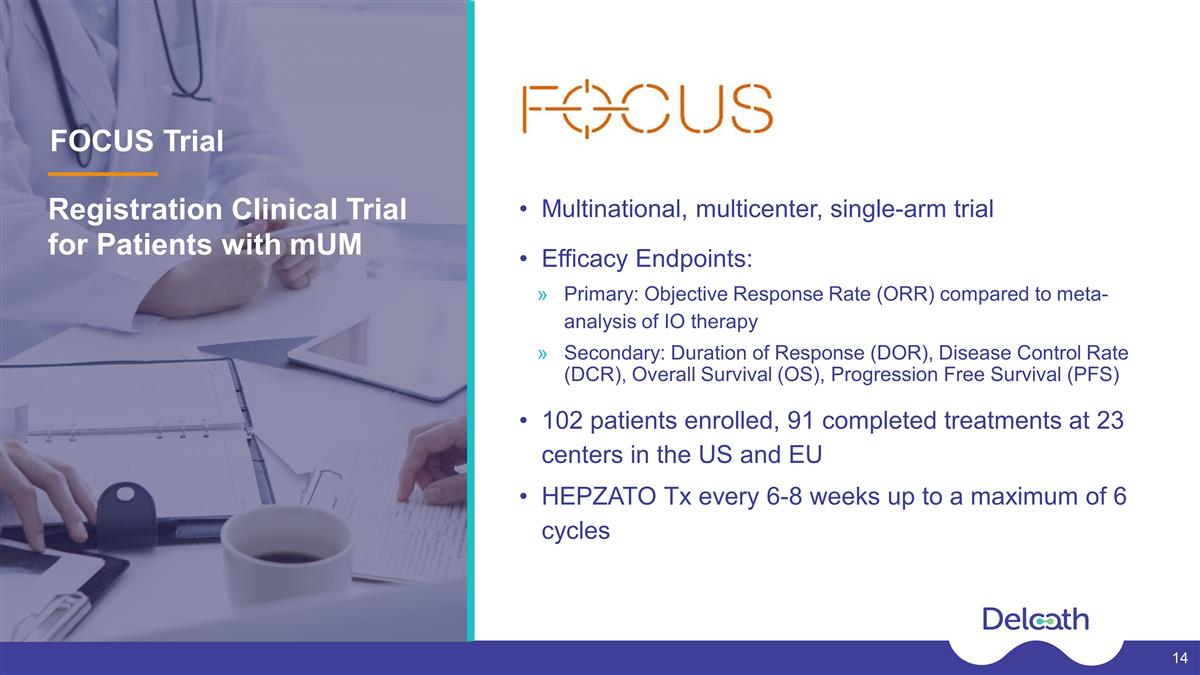 FOCUS Trial

Registration Clinical Trial for Patients with mUM

FOCUS

• Multinational, multicenter, single-arm trial

• Efficacy Endpoints:

» Primary: Objective Response Rate (ORR) compared to meta-analysis of IO therapy

» Secondary: Duration of Response (DOR), Disease Control Rate (DCR), Overall Survival (OS), Progression Free Survival (PFS)

• 102 patients enrolled, 91 completed treatments at 23 centers in the US and EU

• HEPZATO Tx every 6-8 weeks up to a maximum of 6 cycles

Delcath

14